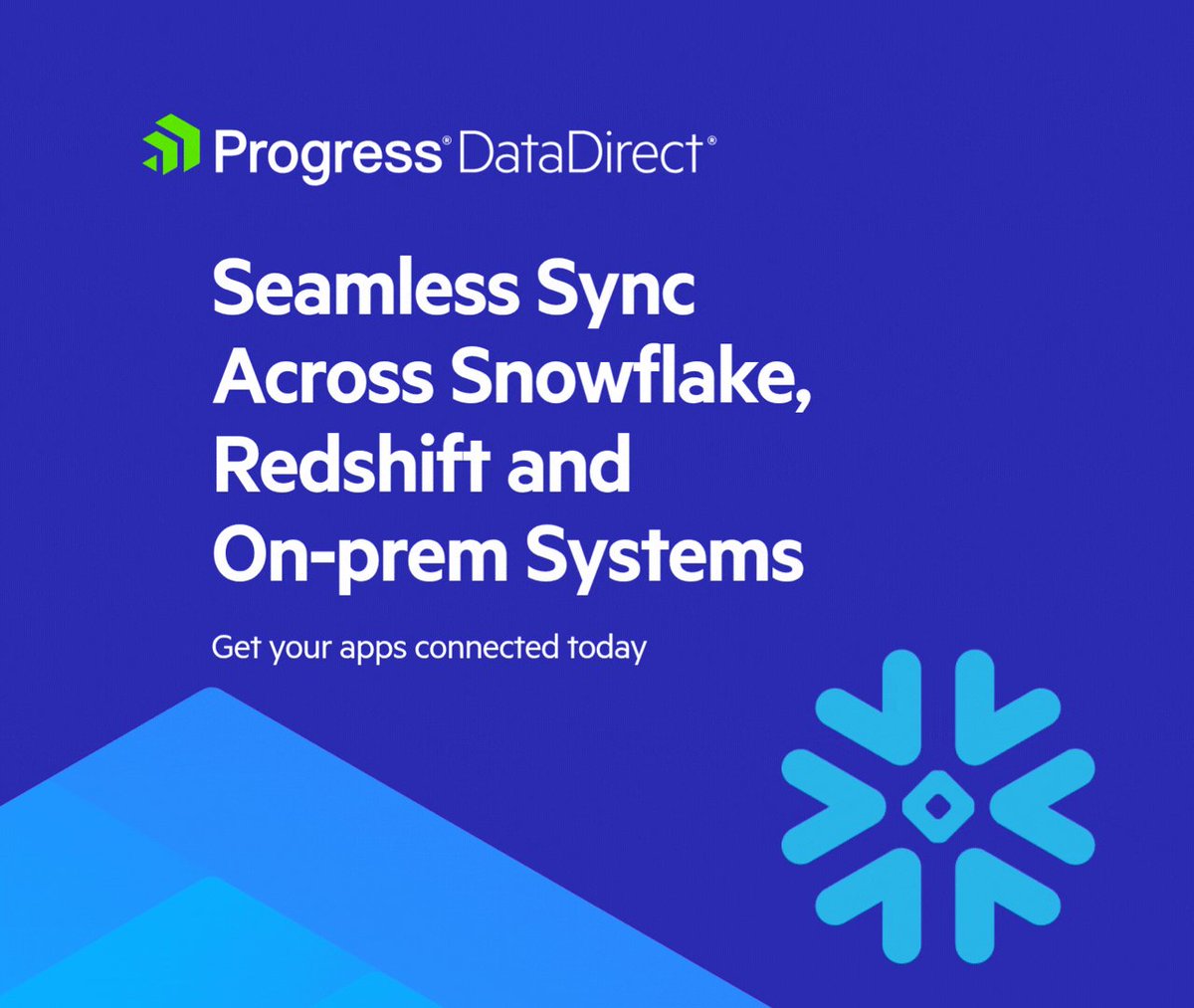 Progress® DataDirect®

Seamless Sync Across Snowflake, Redshift and On-prem Systems

Get your apps connected today